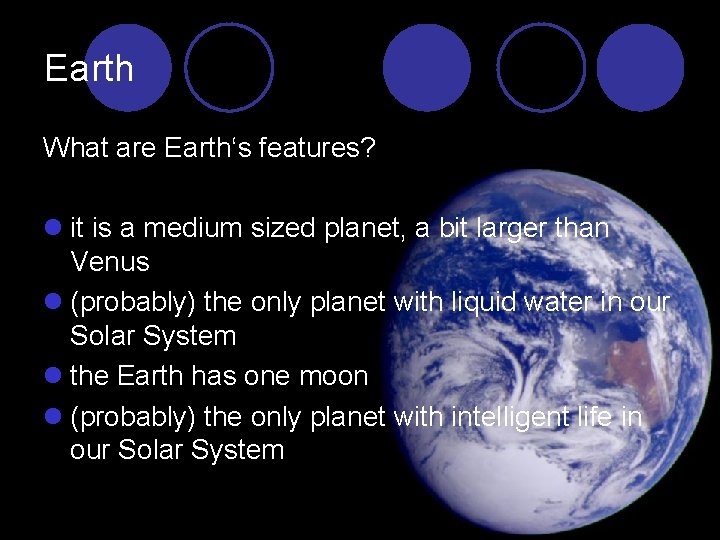 Earth

What are Earth‘s features?

- it is a medium sized planet, a bit larger than Venus
- (probably) the only planet with liquid water in our Solar System
- the Earth has one moon
- (probably) the only planet with intelligent life in our Solar System